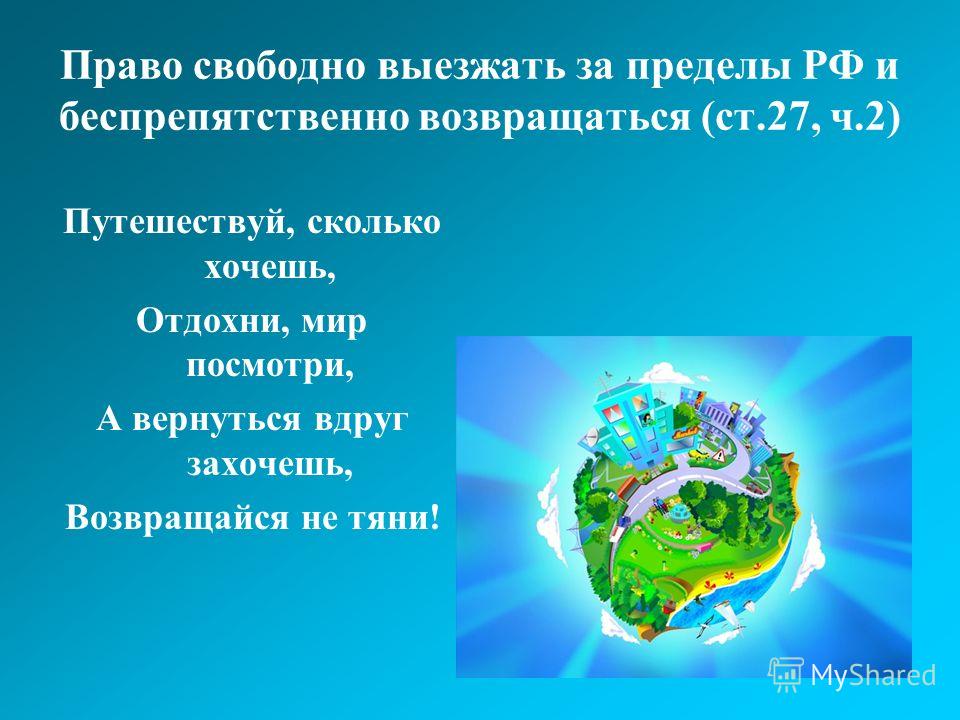 Право свободно выезжать за пределы РФ и беспрепятственно возвращаться (ст.27, ч.2)

Путешествуй, сколько хочешь,
Отдохни, мир посмотри,
А вернуться вдруг захочешь,
Возвращайся не тяни!

MyShared